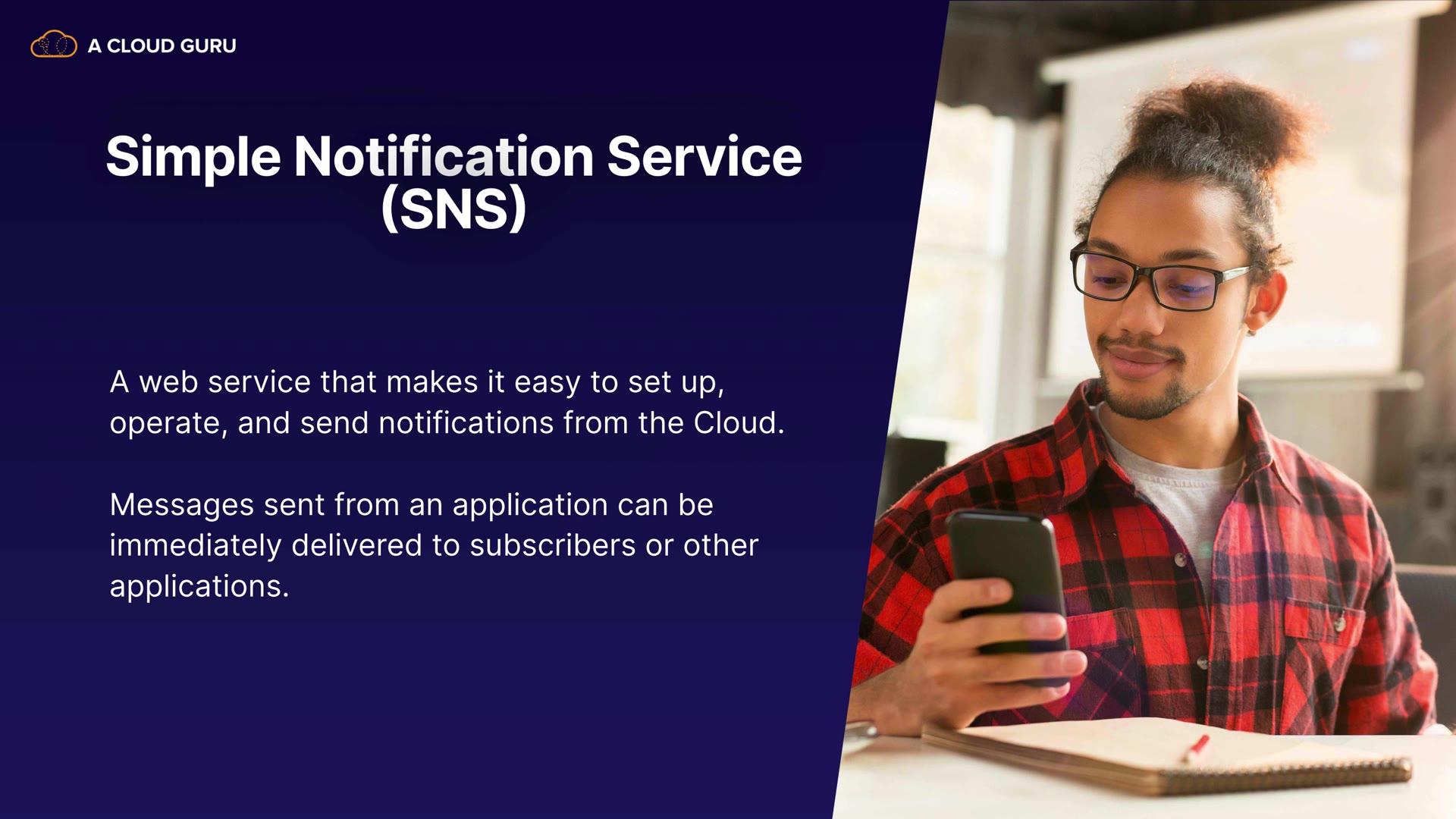 A CLOUD GURU

Simple Notification Service (SNS)

A web service that makes it easy to set up, operate, and send notifications from the Cloud.

Messages sent from an application can be immediately delivered to subscribers or other applications.